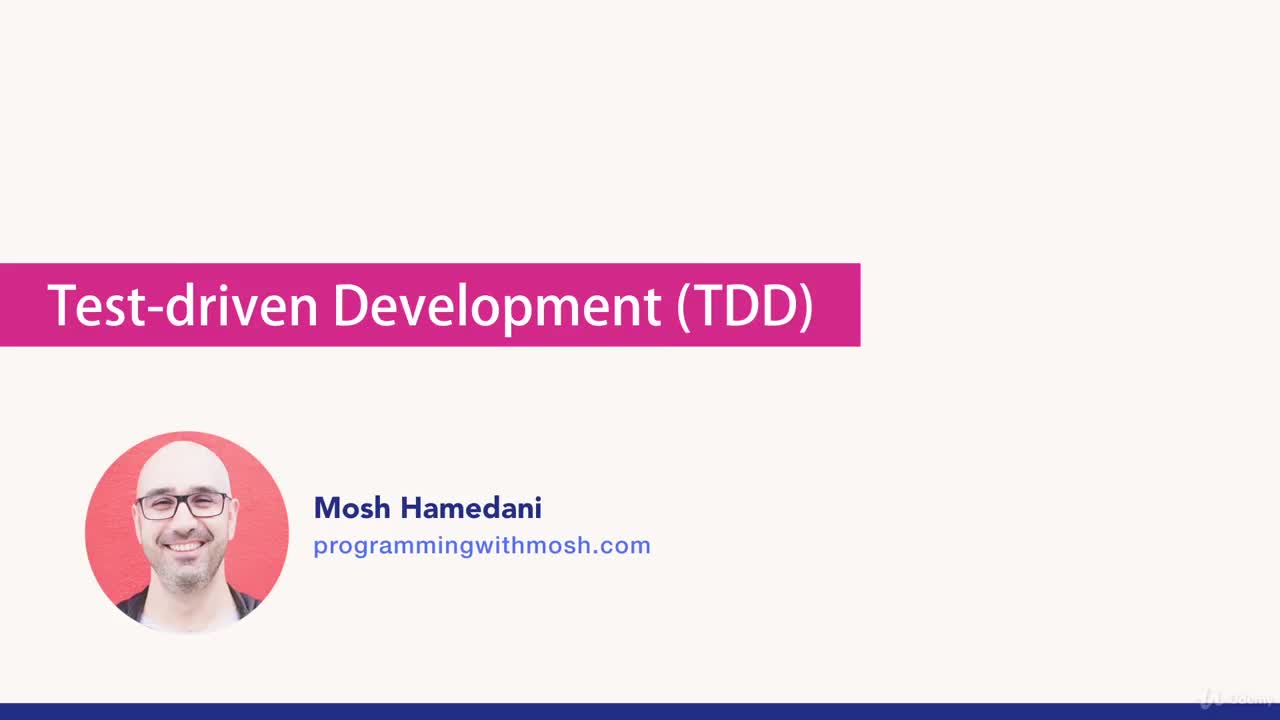 Test-driven Development (TDD)

Mosh Hamedani
programmingwithmosh.com

Udemy